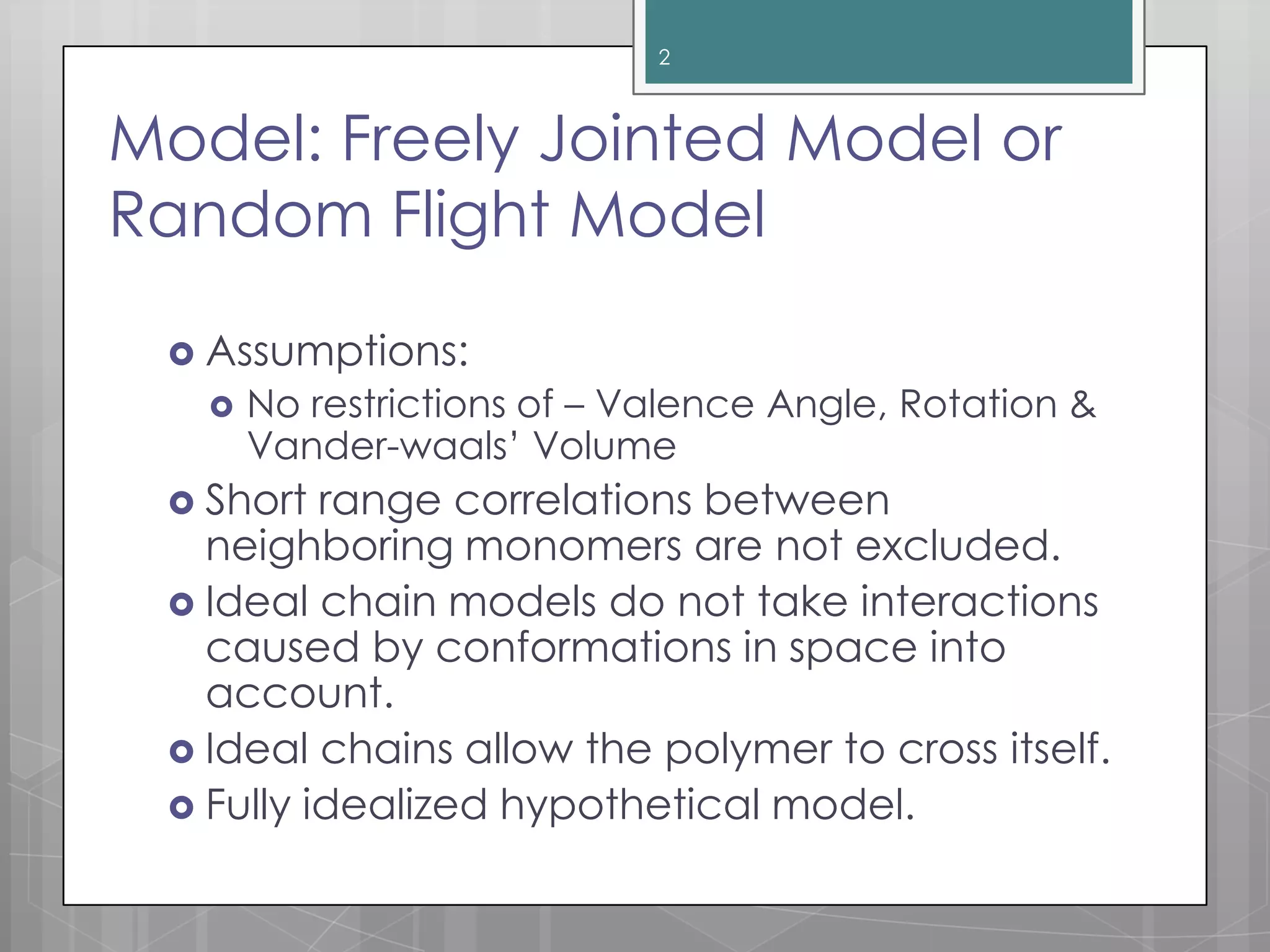 2

Model: Freely Jointed Model or Random Flight Model

Assumptions:

No restrictions of – Valence Angle, Rotation & Vander-waals' Volume

Short range correlations between neighboring monomers are not excluded.

Ideal chain models do not take interactions caused by conformations in space into account.

Ideal chains allow the polymer to cross itself.

Fully idealized hypothetical model.